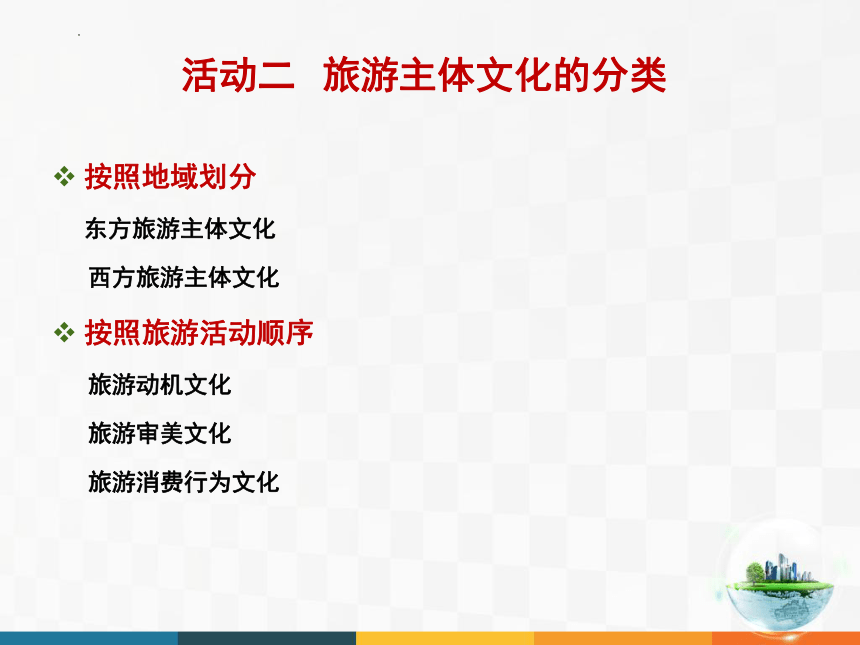 活动二 旅游主体文化的分类

❖ 按照地域划分

东方旅游主体文化

西方旅游主体文化

❖ 按照旅游活动顺序

旅游动机文化

旅游审美文化

旅游消费行为文化